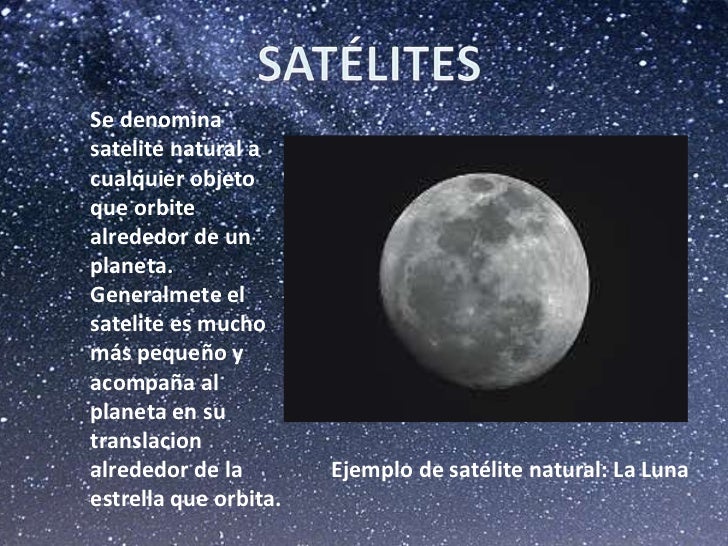 SATÉLITES

Se denomina satelite natural a cualquier objeto que orbite alrededor de un planeta. Generalmete el satelite es mucho más pequeño y acompaña al planeta en su translacion alrededor de la estrella que orbita.

Ejemplo de satélite natural: La Luna